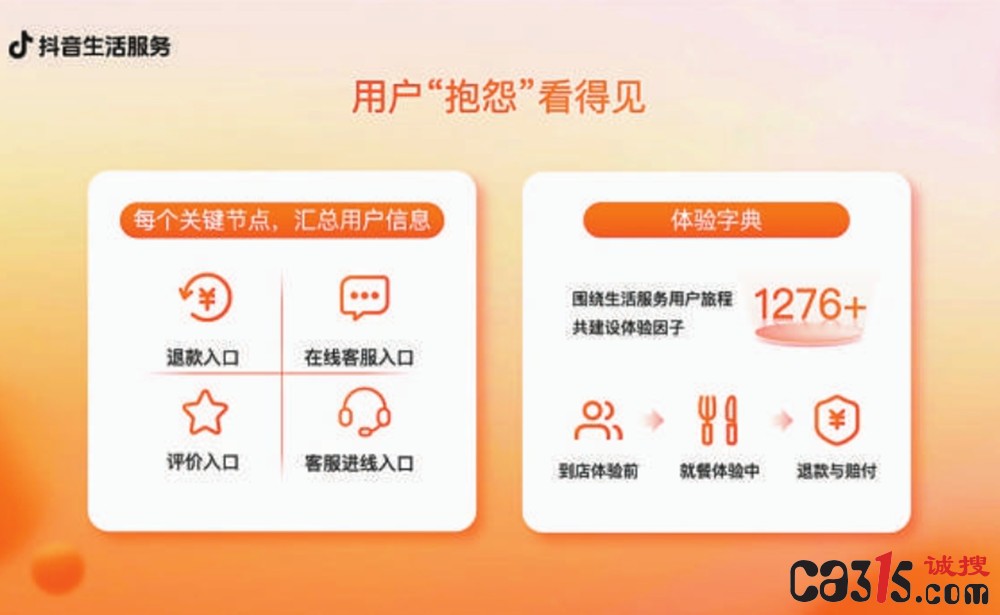 抖音生活服务

用户“抱怨”看得见

每个关键节点，汇总用户信息

退款入口

在线客服入口

评价入口

客服进线入口

体验字典

围绕生活服务用户旅程
共建设体验因子

1276+

到店体验前

就餐体验中

退款与赔付

ca315.com 诚搜